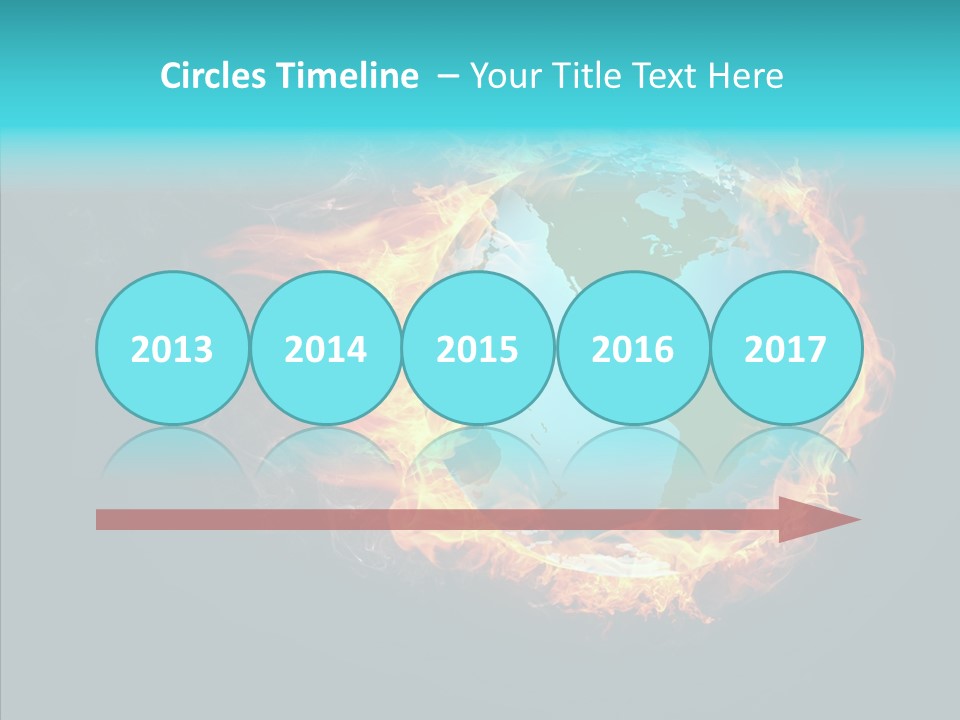 Circles Timeline – Your Title Text Here

2013 2014 2015 2016 2017